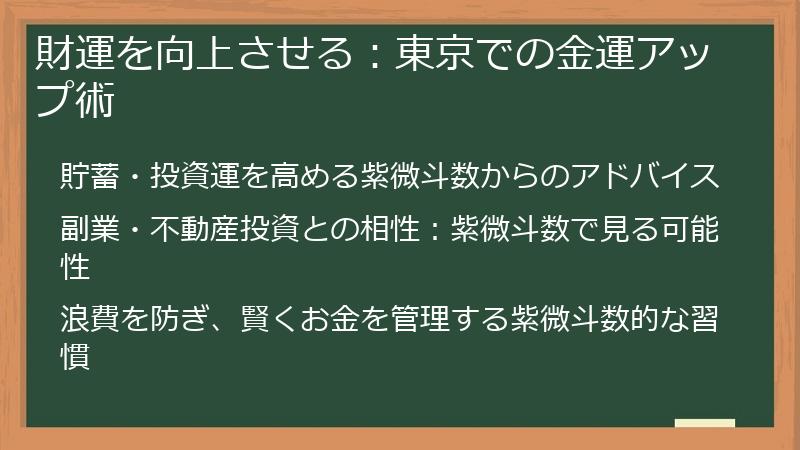 財運を向上させる：東京での金運アップ術

貯蓄・投資運を高める紫微斗数からのアドバイス

副業・不動産投資との相性：紫微斗数で見る可能性

浪費を防ぎ、賢くお金を管理する紫微斗数的な習慣